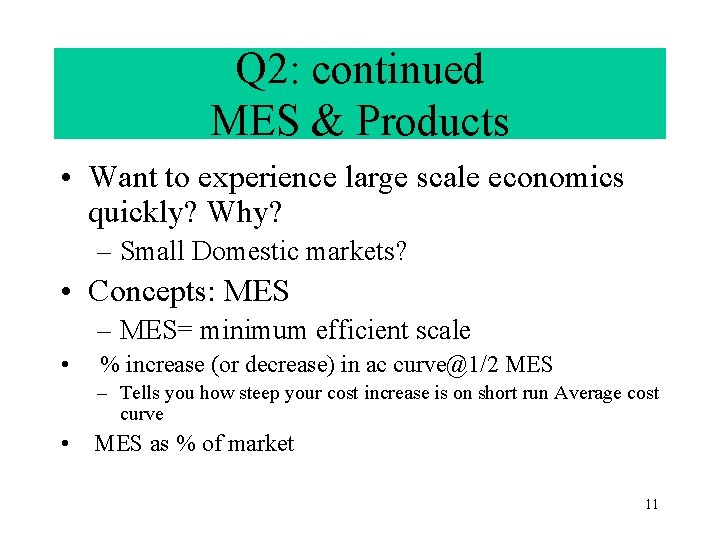 Q2: continued
MES & Products

• Want to experience large scale economics quickly? Why?
– Small Domestic markets?
• Concepts: MES
– MES= minimum efficient scale
• % increase (or decrease) in ac curve@1/2 MES
– Tells you how steep your cost increase is on short run Average cost curve
• MES as % of market

11